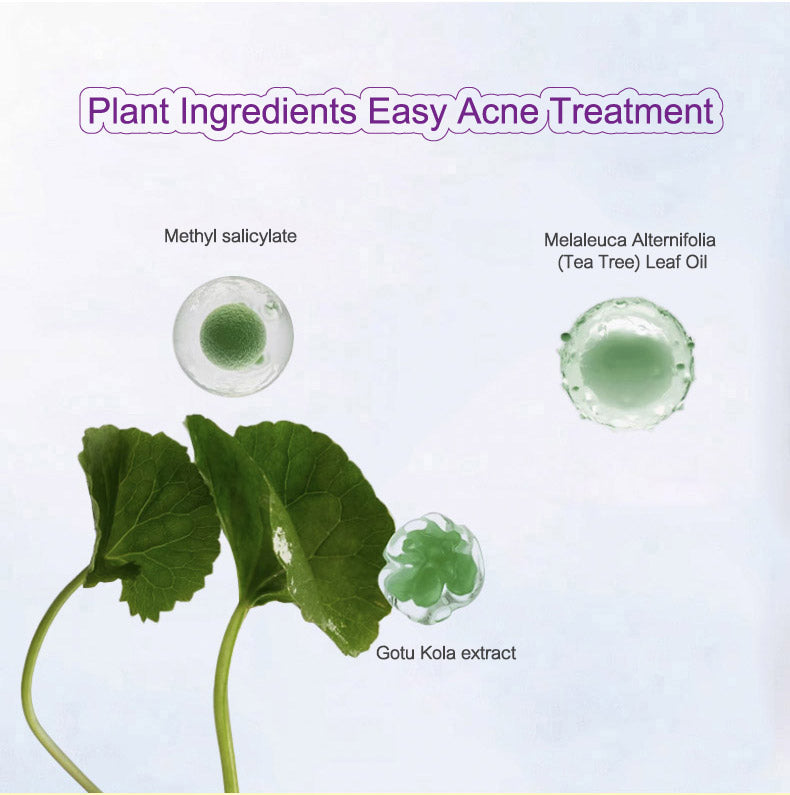 Plant Ingredients Easy Acne Treatment

Methyl salicylate

Melaleuca Alternifolia (Tea Tree) Leaf Oil

Gotu Kola extract